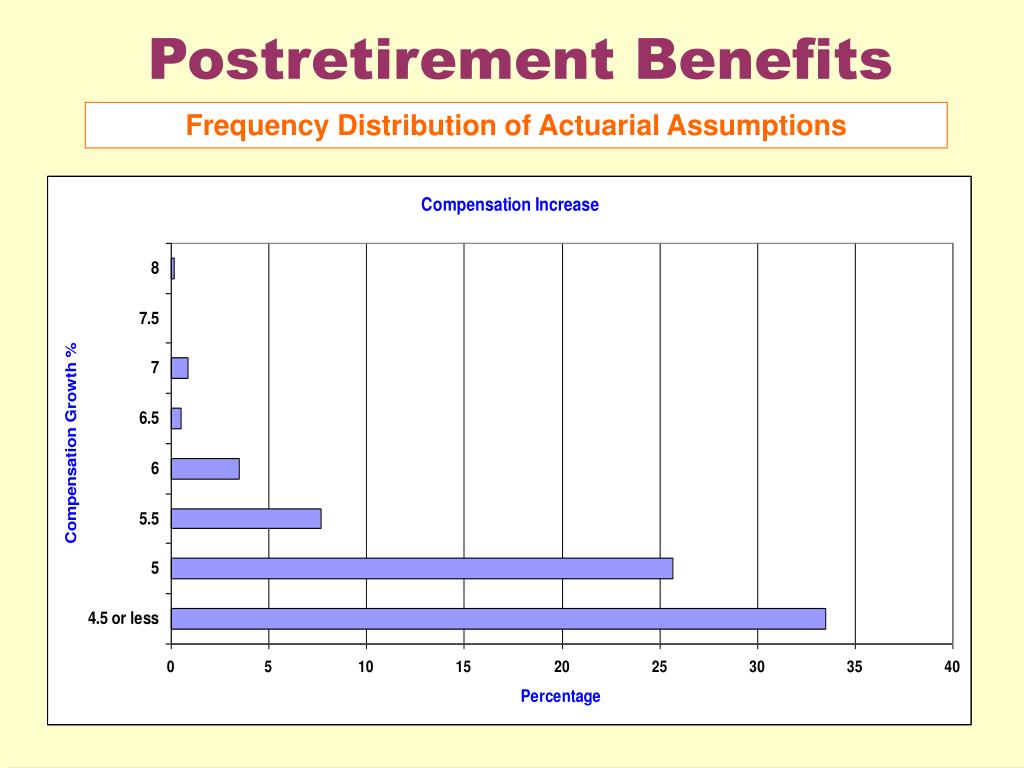 Postretirement Benefits

Frequency Distribution of Actuarial Assumptions

Compensation Increase

Compensation Growth %

8
7.5
7
6.5
6
5.5
5
4.5 or less

0 5 10 15 20 25 30 35 40

Percentage